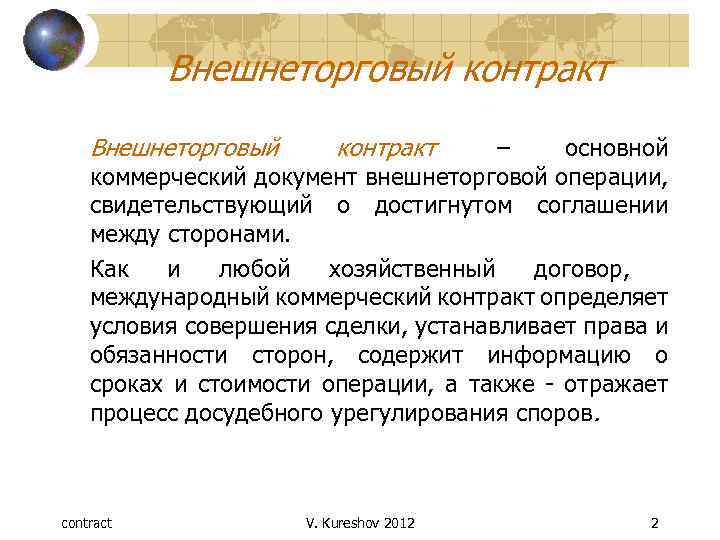 Внешнеторговый контракт

Внешнеторговый контракт – основной коммерческий документ внешнеторговой операции, свидетельствующий о достигнутом соглашении между сторонами.

Как и любой хозяйственный договор, международный коммерческий контракт определяет условия совершения сделки, устанавливает права и обязанности сторон, содержит информацию о сроках и стоимости операции, а также - отражает процесс досудебного урегулирования споров.

contract

V. Kureshov 2012

2